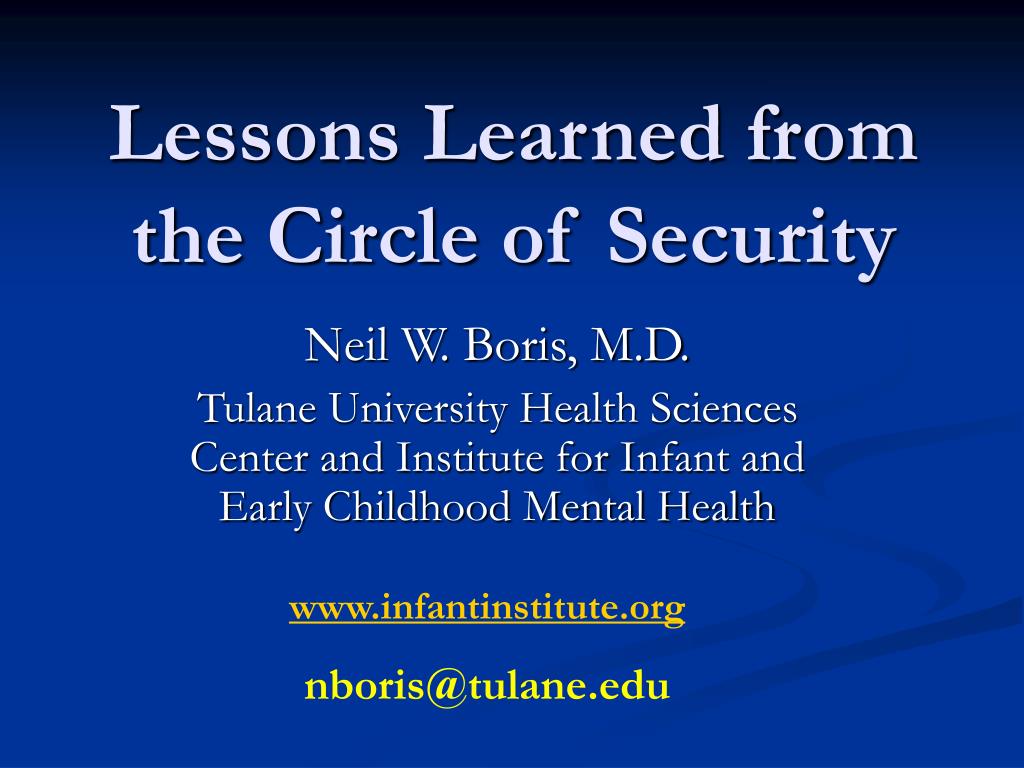 Lessons Learned from the Circle of Security

Neil W. Boris, M.D.

Tulane University Health Sciences Center and Institute for Infant and Early Childhood Mental Health

www.infantinstitute.org

nboris@tulane.edu